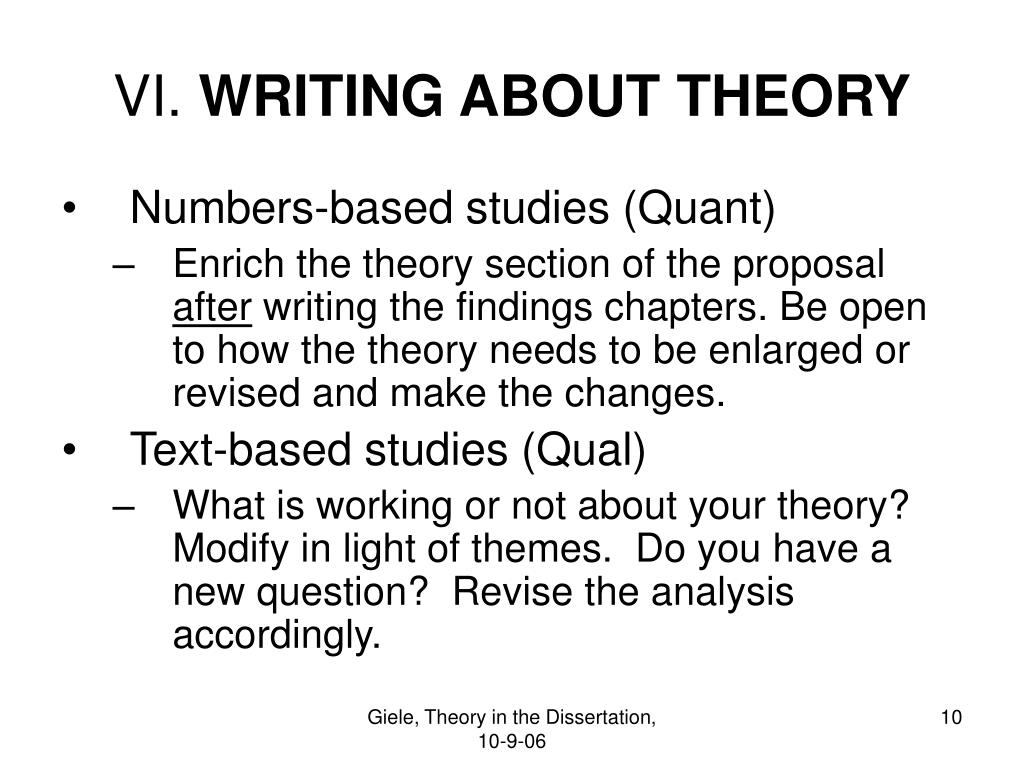 VI. WRITING ABOUT THEORY

• Numbers-based studies (Quant)
 – Enrich the theory section of the proposal after writing the findings chapters. Be open to how the theory needs to be enlarged or revised and make the changes.
• Text-based studies (Qual)
 – What is working or not about your theory? Modify in light of themes. Do you have a new question? Revise the analysis accordingly.

Giele, Theory in the Dissertation, 10-9-06

10